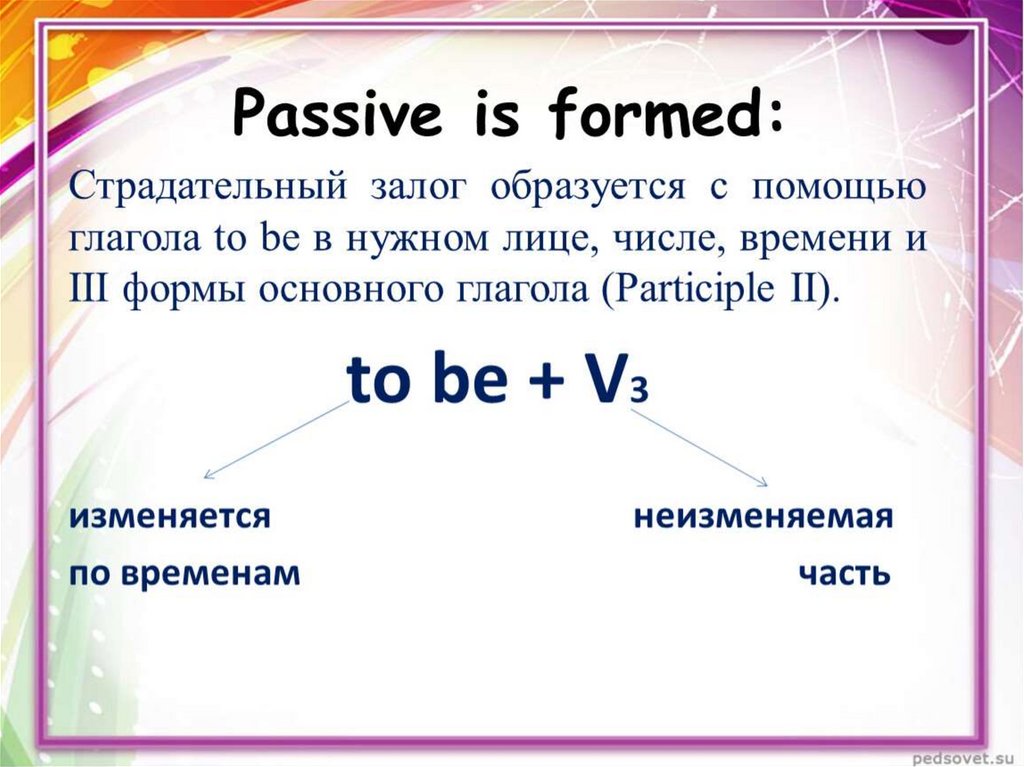 Passive is formed:

Страдательный залог образуется с помощью глагола to be в нужном лице, числе, времени и III формы основного глагола (Participle II).

to be + $V_3$

изменяется по временам

неизменяемая часть

pedsovet.su